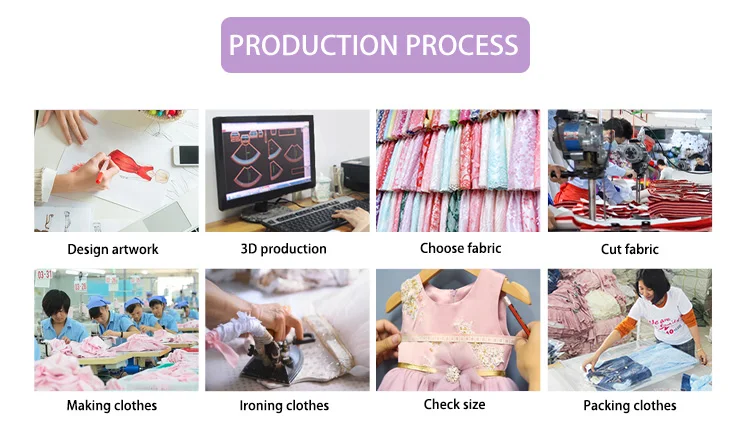 PRODUCTION PROCESS

Design artwork

3D production

Choose fabric

Cut fabric

03-31

03-26

Making clothes

Ironing clothes

Check size

Packing clothes